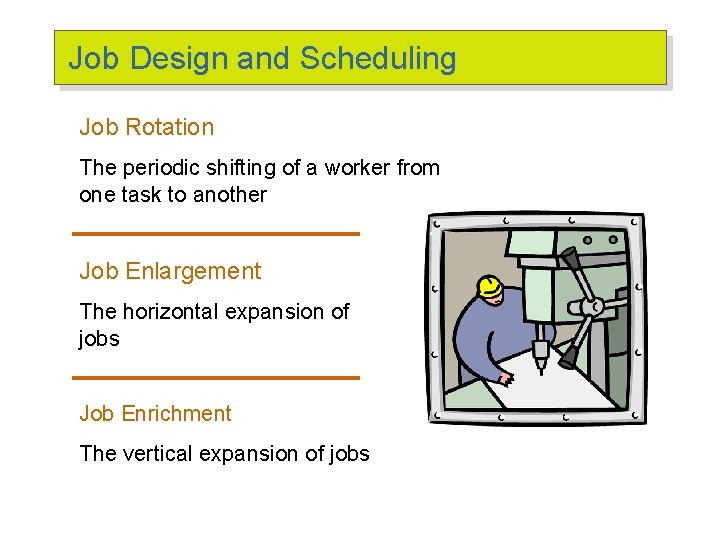 Job Design and Scheduling

Job Rotation

The periodic shifting of a worker from one task to another

Job Enlargement

The horizontal expansion of jobs

Job Enrichment

The vertical expansion of jobs